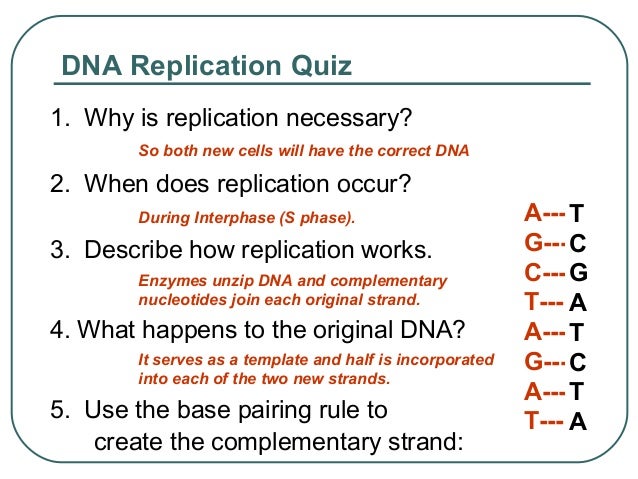 DNA Replication Quiz

1. Why is replication necessary?

So both new cells will have the correct DNA

2. When does replication occur?

During Interphase (S phase).

3. Describe how replication works.

Enzymes unzip DNA and complementary nucleotides join each original strand.

4. What happens to the original DNA?

It serves as a template and half is incorporated into each of the two new strands.

5. Use the base pairing rule to create the complementary strand:

A--- T
G--- C
C--- G
T--- A
A--- T
G--- C
A--- T
T--- A